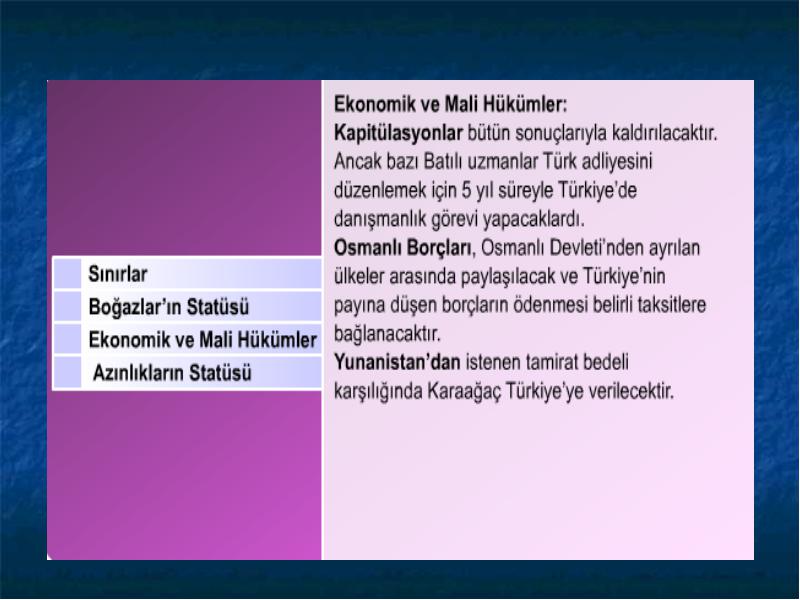 Sınırlar
Boğazlar'ın Statüsü
Ekonomik ve Mali Hükümler
Azınlıkların Statüsü

Ekonomik ve Mali Hükümler:
Kapitülasyonlar bütün sonuçlarıyla kaldırılacaktır. Ancak bazı Batılı uzmanlar Türk adliyesini düzenlemek için 5 yıl süreyle Türkiye'de danışmanlık görevi yapacaklardı.
Osmanlı Borçları, Osmanlı Devleti'nden ayrılan ülkeler arasında paylaşılacak ve Türkiye'nin payına düşen borçların ödenmesi belirli taksitlere bağlanacaktır.
Yunanistan'dan istenen tamirat bedeli karşılığında Karaağaç Türkiye'ye verilecektir.